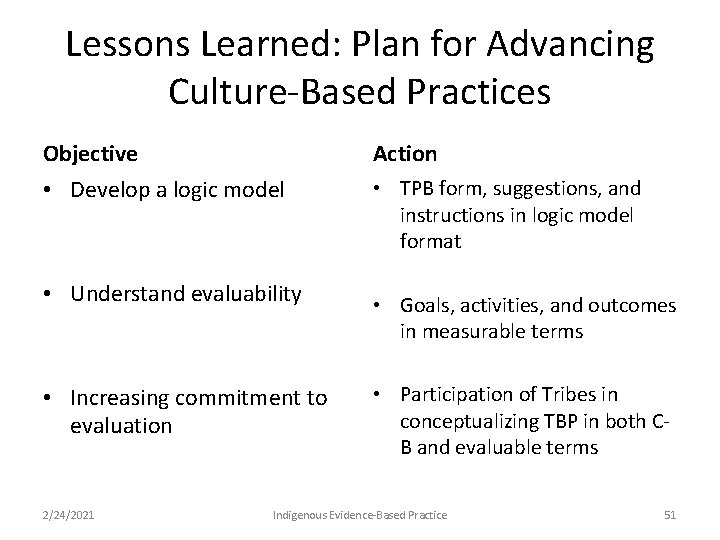 Lessons Learned: Plan for Advancing Culture-Based Practices

Objective

• Develop a logic model

• Understand evaluability

• Increasing commitment to evaluation

Action

• TPB form, suggestions, and instructions in logic model format

• Goals, activities, and outcomes in measurable terms

• Participation of Tribes in conceptualizing TBP in both C-B and evaluable terms

2/24/2021

Indigenous Evidence-Based Practice

51